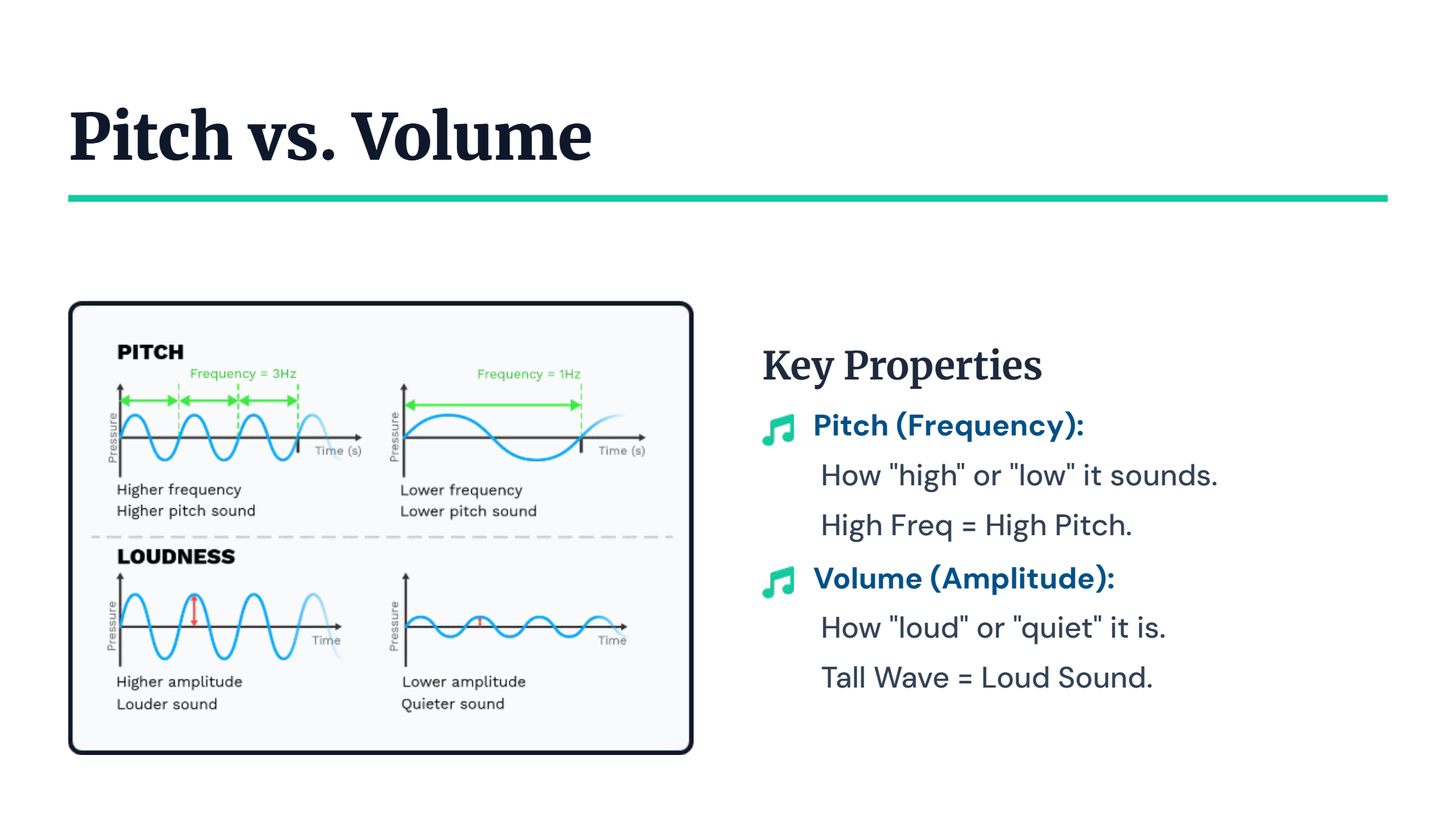 Pitch vs. Volume

PITCH

Frequency = 3Hz

Pressure

Time (s)

Higher frequency
Higher pitch sound

Frequency = 1Hz

Pressure

Time (s)

Lower frequency
Lower pitch sound

LOUDNESS

Pressure

Time

Higher amplitude
Louder sound

Pressure

Time

Lower amplitude
Quieter sound

Key Properties

Pitch (Frequency):

How "high" or "low" it sounds.

High Freq = High Pitch.

Volume (Amplitude):

How "loud" or "quiet" it is.

Tall Wave = Loud Sound.